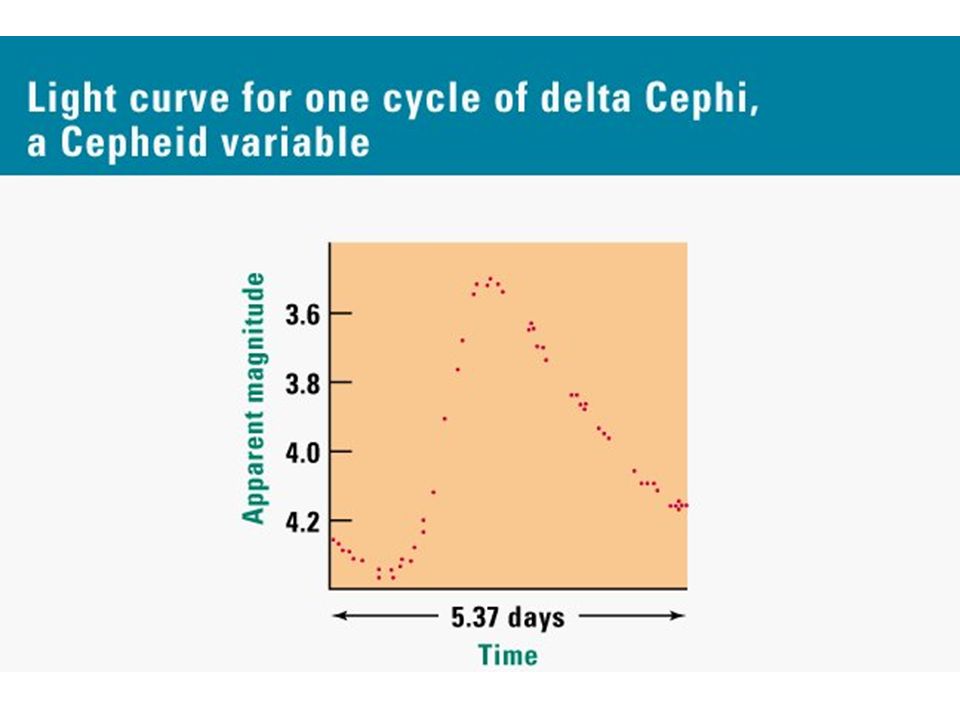 Light curve for one cycle of delta Cephi, a Cepheid variable

Apparent magnitude

3.6

3.8

4.0

4.2

5.37 days

Time